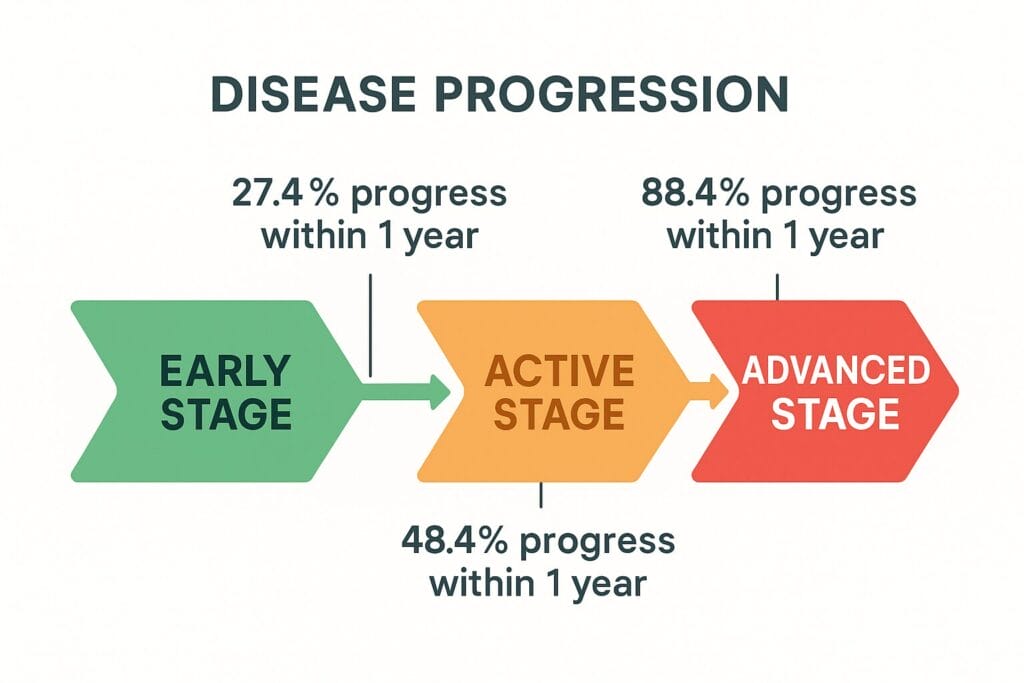 DISEASE PROGRESSION

27.4 % progress within 1 year

88.4% progress within 1 year

EARLY STAGE

ACTIVE STAGE

ADVANCED STAGE

48.4% progress within 1 year